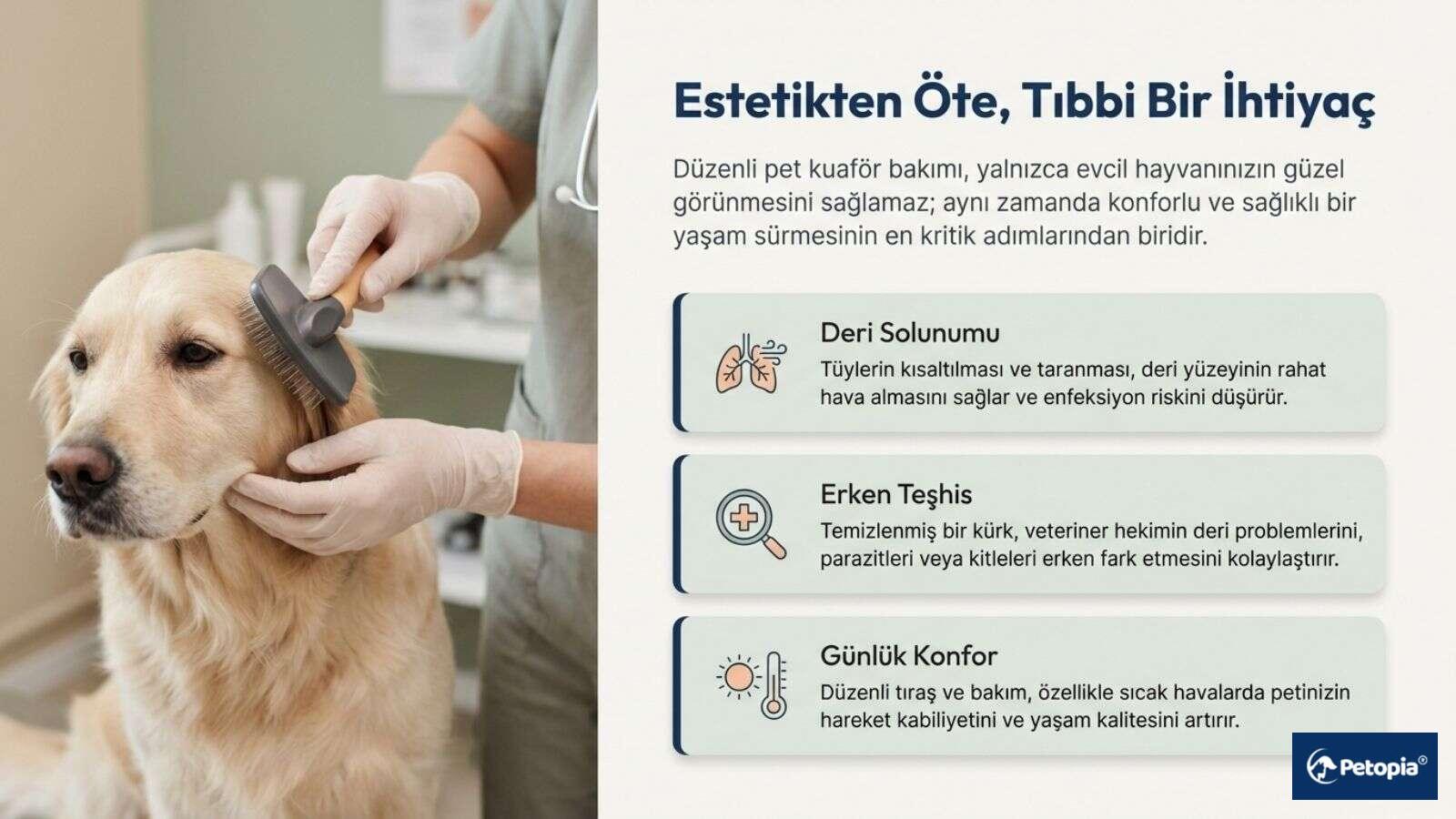 Estetikten Öte, Tıbbi Bir İhtiyaç

Düzenli pet kuaför bakımı, yalnızca evcil hayvanınızın güzel görünmesini sağlamaz; aynı zamanda konforlu ve sağlıklı bir yaşam sürmesinin en kritik adımlarından biridir.

Deri Solunumu

Tüylerin kısaltılması ve taranması, deri yüzeyinin rahat hava almasını sağlar ve enfeksiyon riskini düşürür.

Erken Teşhis

Temizlenmiş bir kürk, veteriner hekimin deri problemlerini, parazitleri veya kitleleri erken fark etmesini kolaylaştırır.

Günlük Konfor

Düzenli tıraş ve bakım, özellikle sıcak havalarda petinizin hareket kabiliyetini ve yaşam kalitesini artırır.

Petopia®